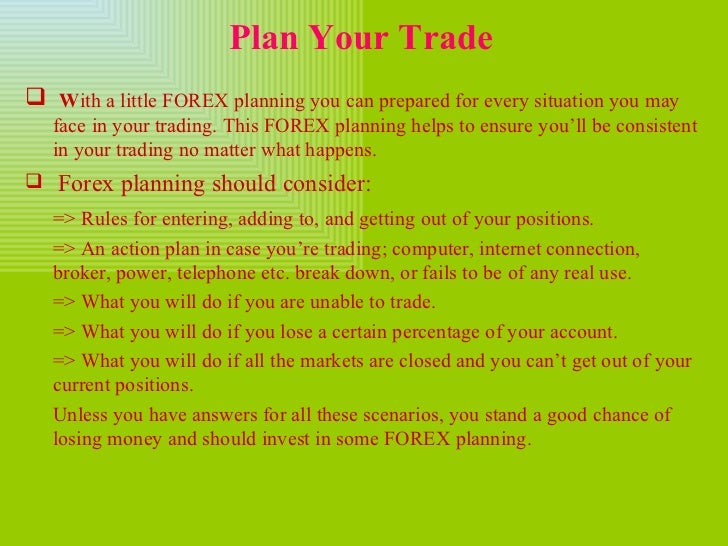 Plan Your Trade

❑ With a little FOREX planning you can prepared for every situation you may face in your trading. This FOREX planning helps to ensure you'll be consistent in your trading no matter what happens.

❑ Forex planning should consider:

=> Rules for entering, adding to, and getting out of your positions.

=> An action plan in case you're trading; computer, internet connection, broker, power, telephone etc. break down, or fails to be of any real use.

=> What you will do if you are unable to trade.

=> What you will do if you lose a certain percentage of your account.

=> What you will do if all the markets are closed and you can't get out of your current positions.

Unless you have answers for all these scenarios, you stand a good chance of losing money and should invest in some FOREX planning.